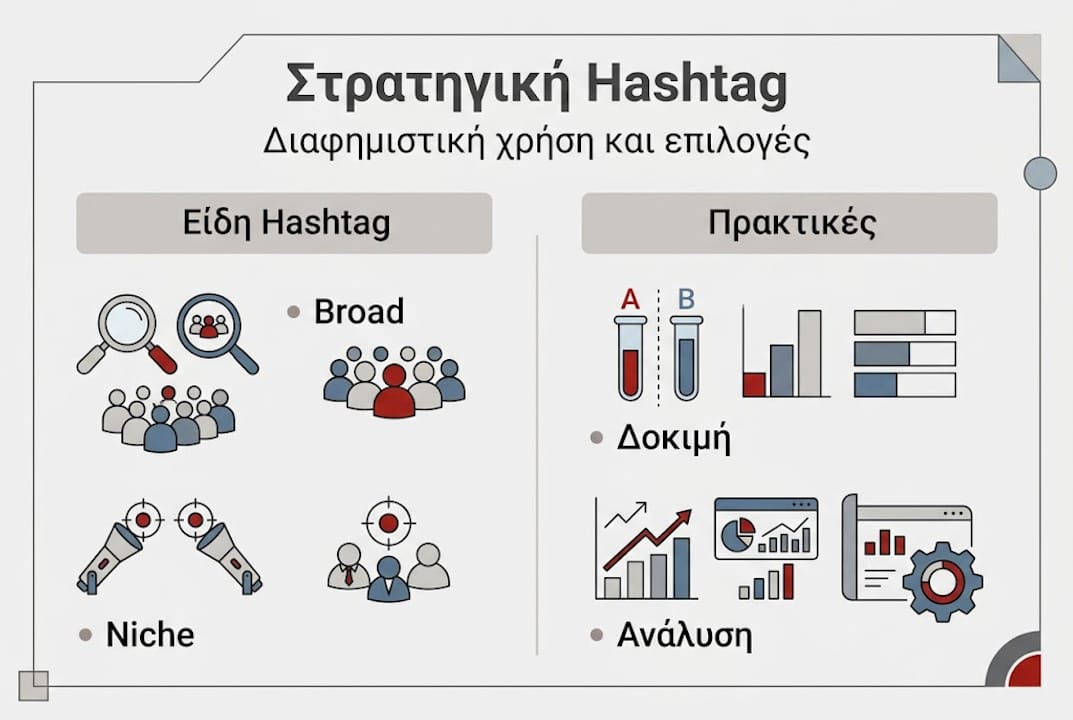 Στρατηγική Hashtag
Διαφημιστική χρήση και επιλογές

Είδη Hashtag

• Broad

• Niche

Πρακτικές

A B

• Δοκιμή

• Ανάλυση